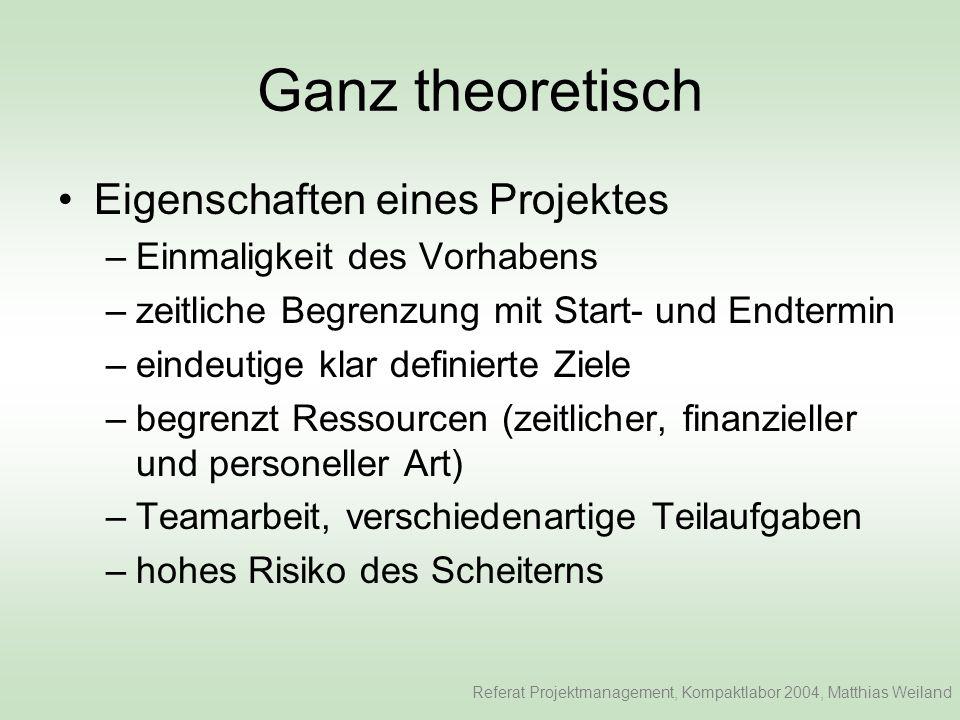 Ganz theoretisch

• Eigenschaften eines Projektes
– Einmaligkeit des Vorhabens
– zeitliche Begrenzung mit Start- und Endtermin
– eindeutige klar definierte Ziele
– begrenzt Ressourcen (zeitlicher, finanzieller und personeller Art)
– Teamarbeit, verschiedenartige Teilaufgaben
– hohes Risiko des Scheiterns

Referat Projektmanagement, Kompaktlabor 2004, Matthias Weiland